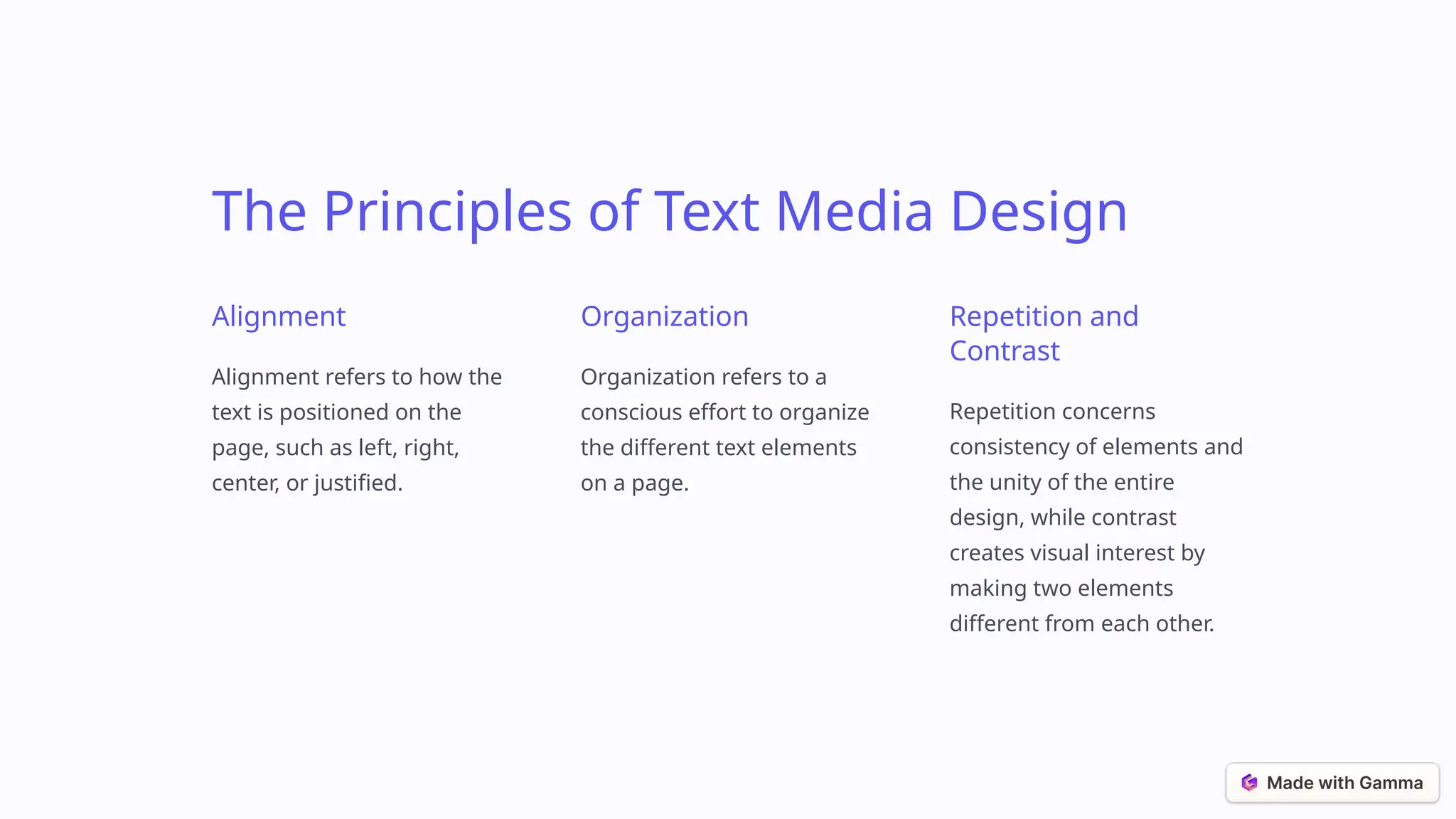 The Principles of Text Media Design

Alignment

Alignment refers to how the text is positioned on the page, such as left, right, center, or justified.

Organization

Organization refers to a conscious effort to organize the different text elements on a page.

Repetition and Contrast

Repetition concerns consistency of elements and the unity of the entire design, while contrast creates visual interest by making two elements different from each other.

Made with Gamma